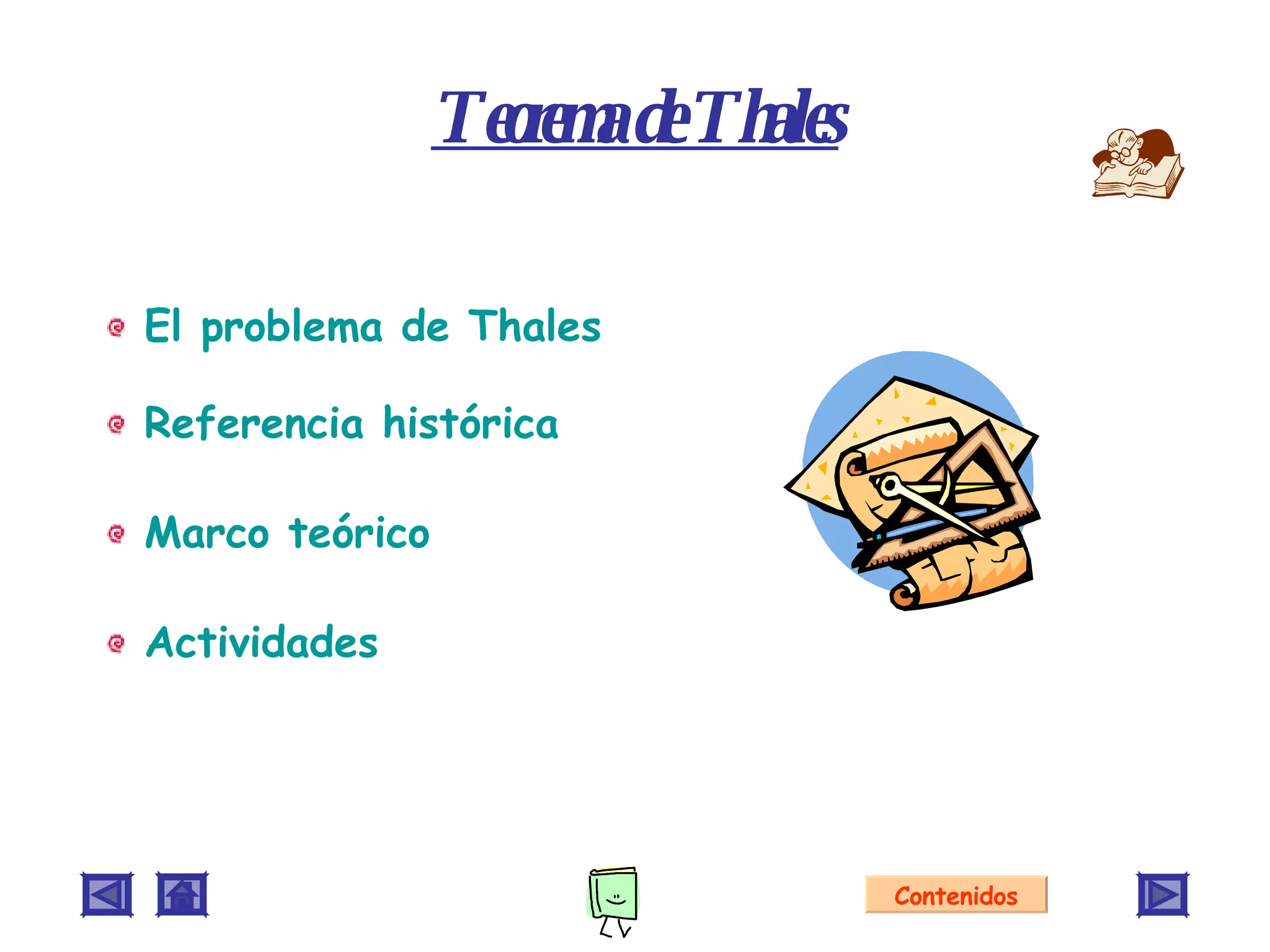 Teorema de Thales

El problema de Thales

Referencia histórica

Marco teórico

Actividades

Contenidos